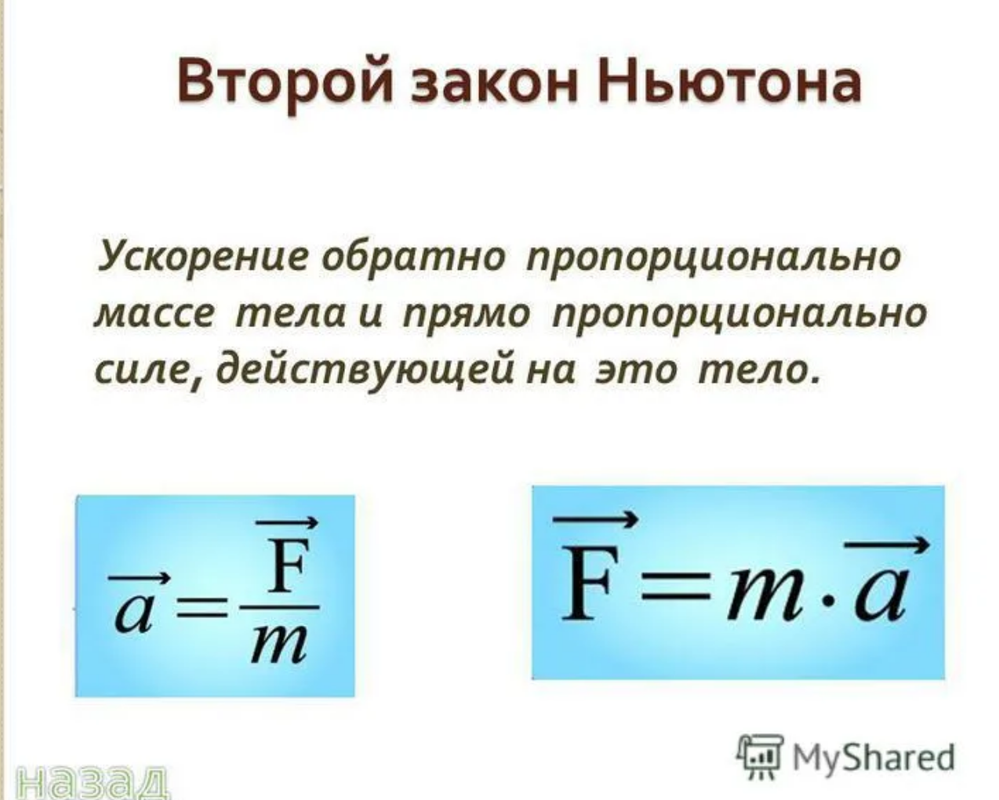 Второй закон Ньютона

Ускорение обратно пропорционально массе тела и прямо пропорционально силе, действующей на это тело.

$\vec{a} = \frac{\vec{F}}{m}$

$\vec{F} = m \cdot \vec{a}$

назад

MyShared